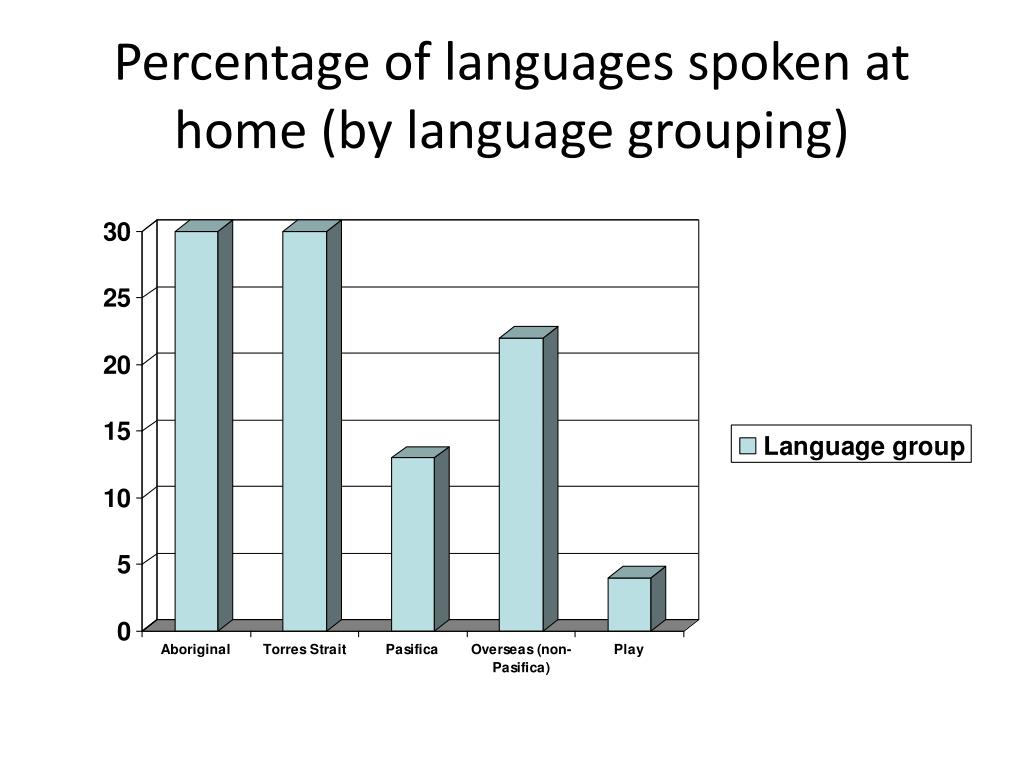 Percentage of languages spoken at home (by language grouping)

30
25
20
15
10
5
0

Aboriginal
Torres Strait
Pasifica
Overseas (non-Pasifica)
Play

Language group